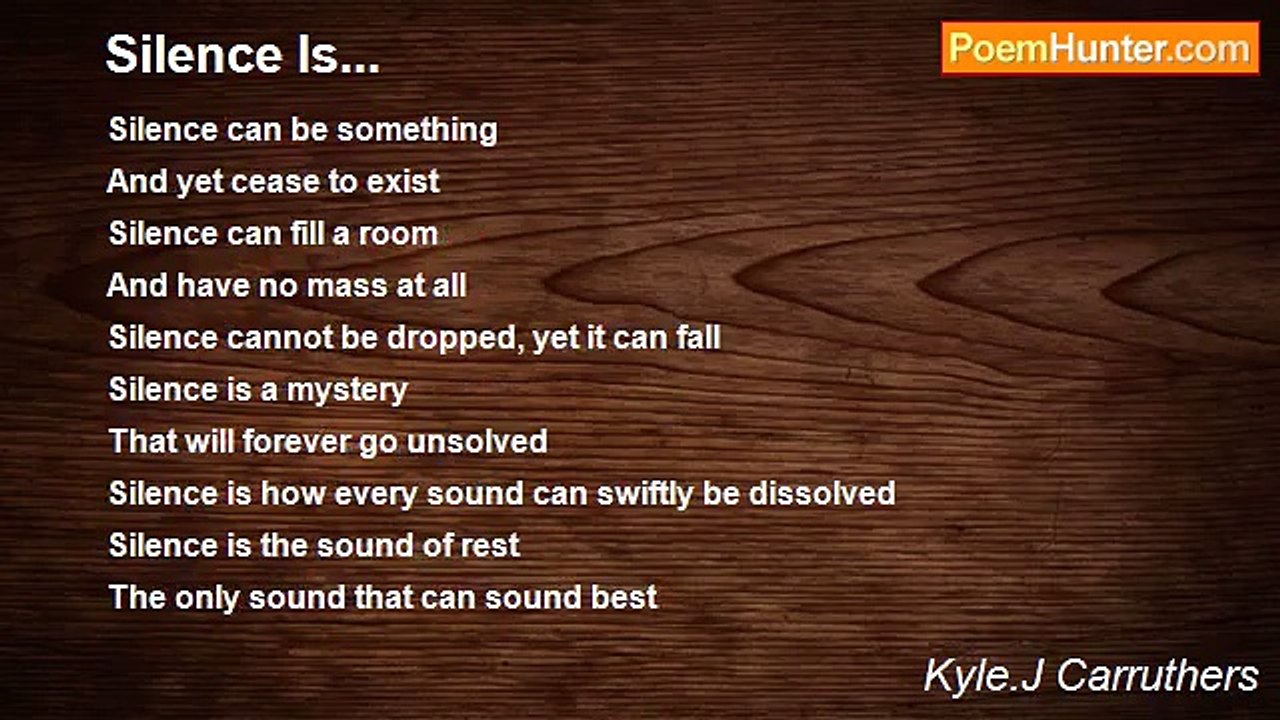 Silence Is...

PoemHunter.com

Silence can be something
And yet cease to exist
Silence can fill a room
And have no mass at all
Silence cannot be dropped, yet it can fall
Silence is a mystery
That will forever go unsolved
Silence is how every sound can swiftly be dissolved
Silence is the sound of rest
The only sound that can sound best

Kyle.J Carruthers